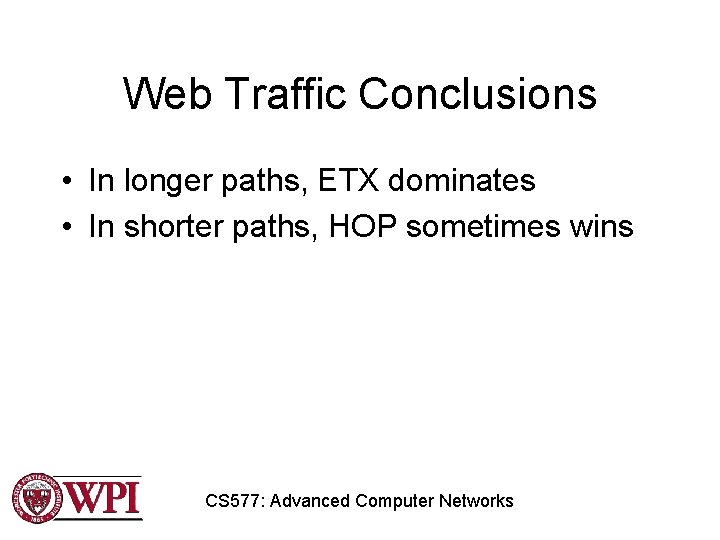 Web Traffic Conclusions

• In longer paths, ETX dominates
• In shorter paths, HOP sometimes wins

WPI

CS577: Advanced Computer Networks